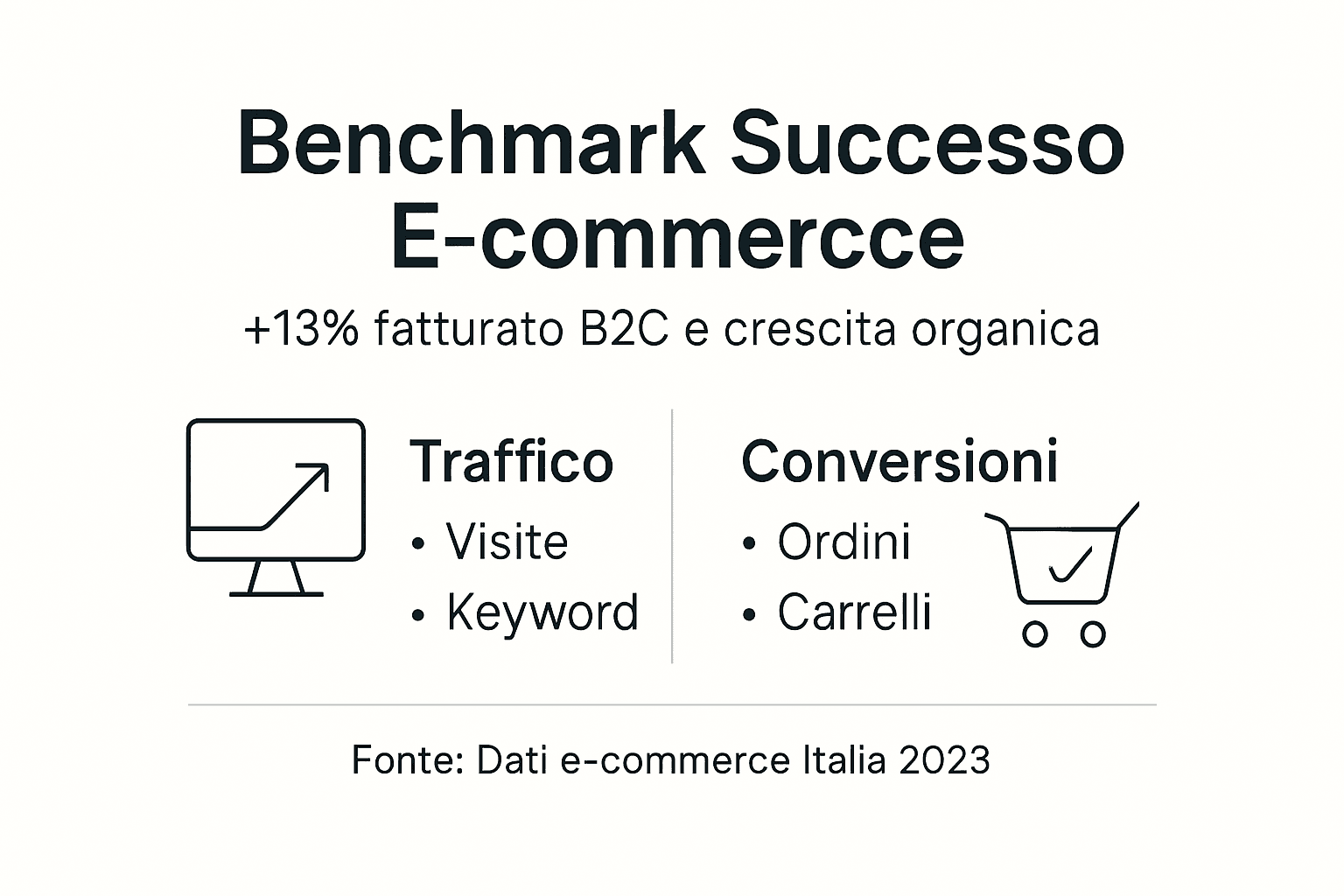 Benchmark Successo E-commercce

+13% fatturato B2C e crescita organica

Traffico
• Visite
• Keyword

Conversioni
• Ordini
• Carrelli

Fonte: Dati e-commerce Italia 2023